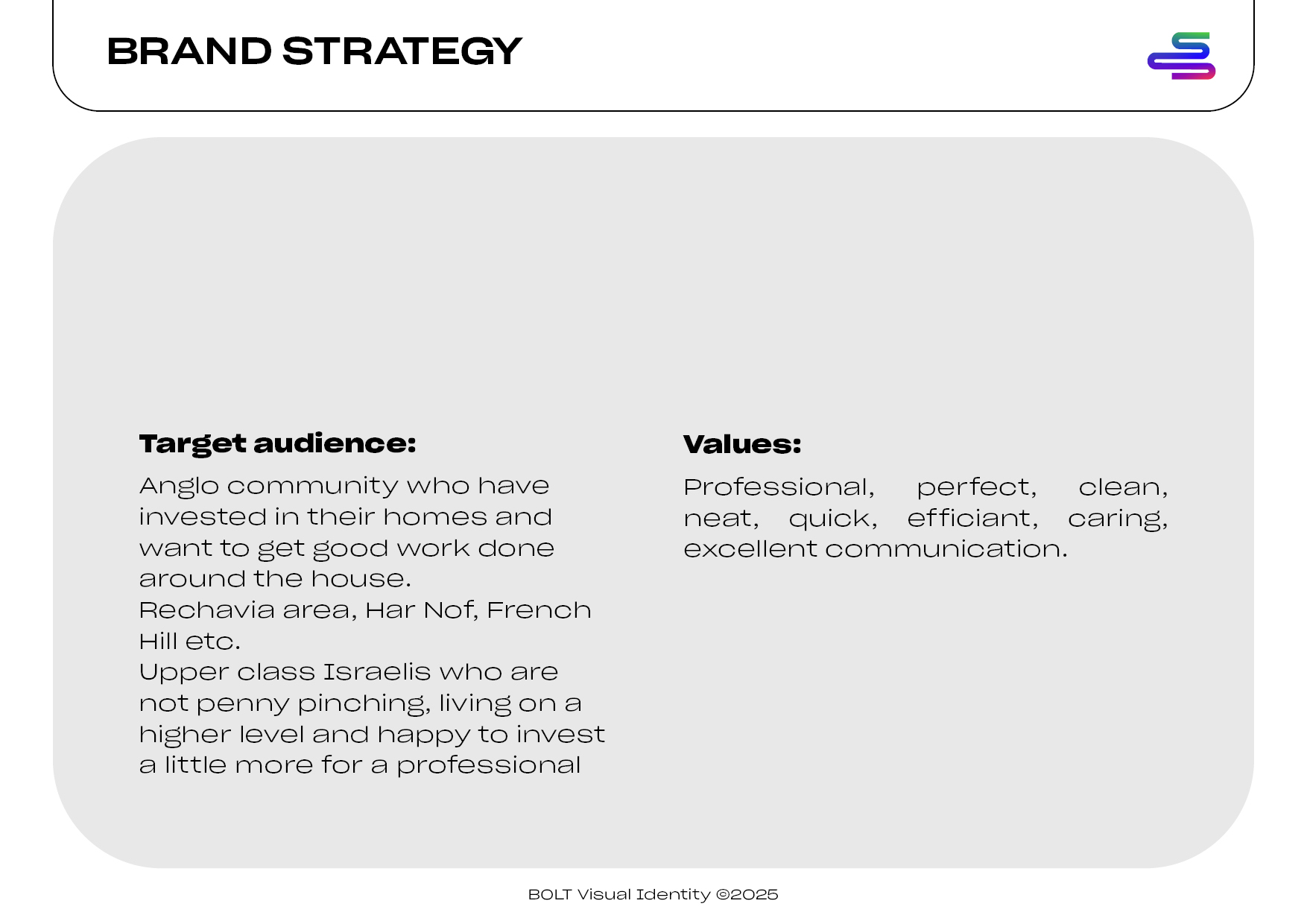 BRAND STRATEGY

Target audience:

Anglo community who have invested in their homes and want to get good work done around the house.
Rechavia area, Har Nof, French Hill etc.
Upper class Israelis who are not penny pinching, living on a higher level and happy to invest a little more for a professional

Values:

Professional, perfect, clean, neat, quick, efficiant, caring, excellent communication.

BOLT Visual Identity ©2025